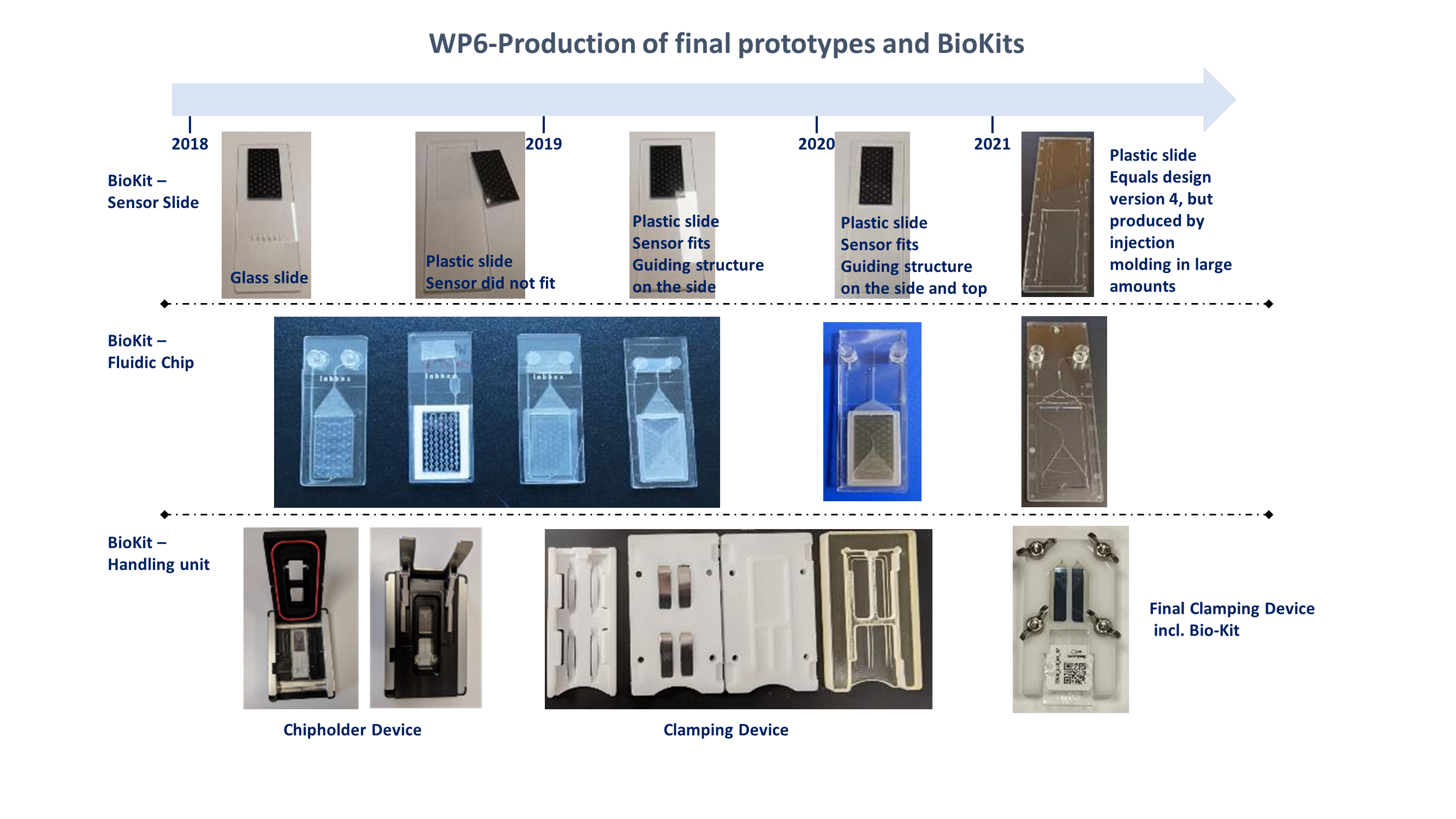 WP6-Production of final prototypes and BioKits

2018

2019

2020

2021

BioKit – Sensor Slide

Glass slide

Plastic slide
Sensor did not fit

Plastic slide
Sensor fits
Guiding structure on the side

Plastic slide
Sensor fits
Guiding structure on the side and top

Plastic slide
Equals design version 4, but produced by injection molding in large amounts

BioKit – Fluidic Chip

labbox

labbox

labbox

BioKit – Handling unit

Chipholder Device

Clamping Device

Final Clamping Device incl. Bio-Kit